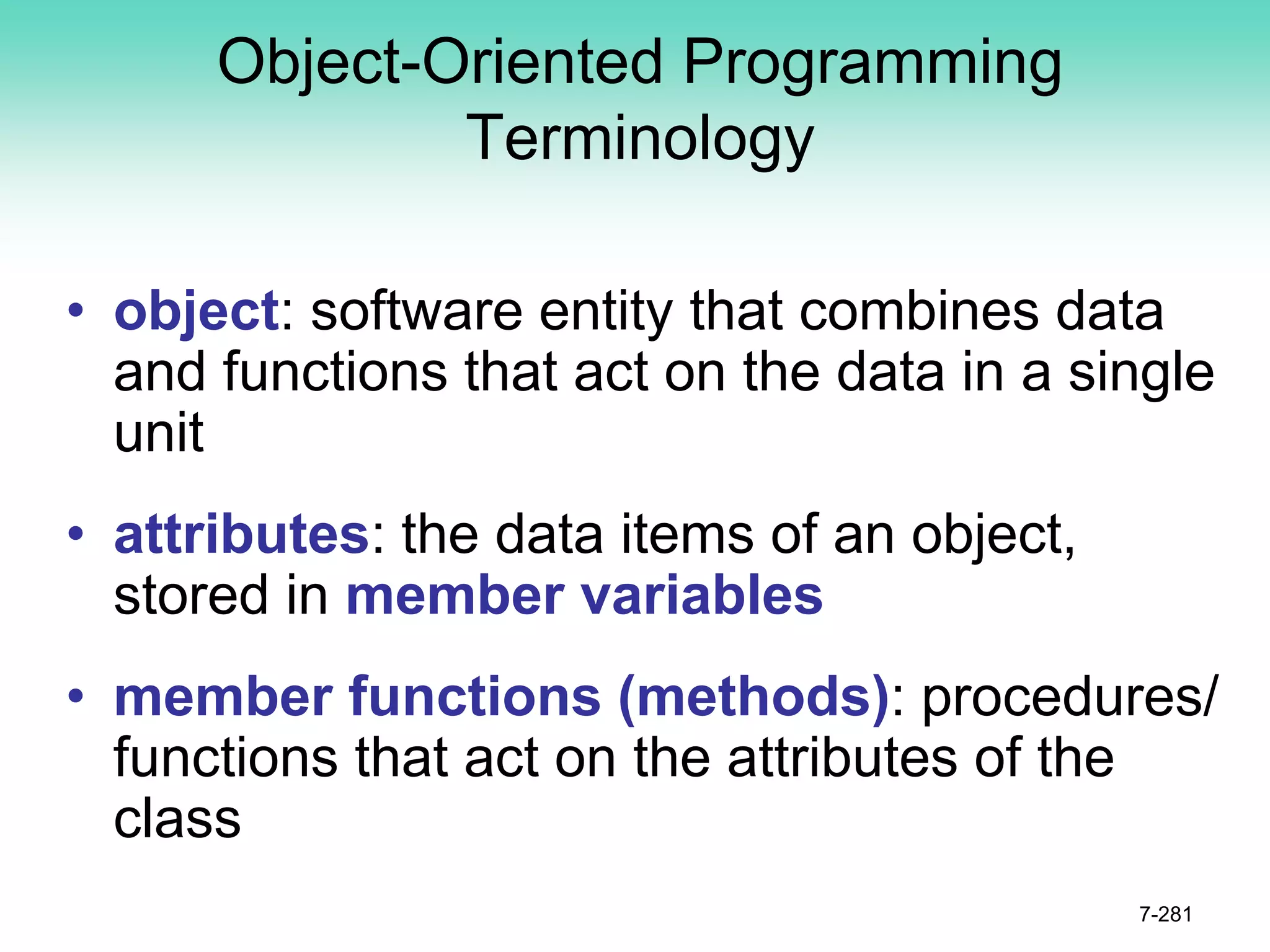 Object-Oriented Programming Terminology

• object: software entity that combines data and functions that act on the data in a single unit

• attributes: the data items of an object, stored in member variables

• member functions (methods): procedures/ functions that act on the attributes of the class

7-281